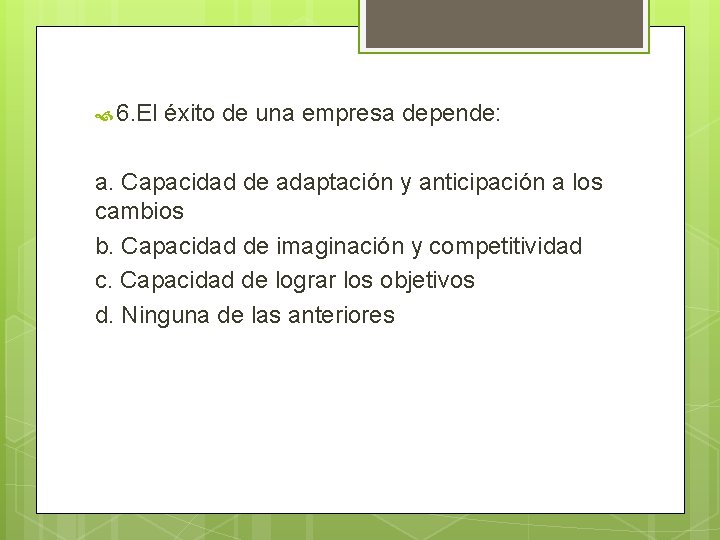 6.El éxito de una empresa depende:

a. Capacidad de adaptación y anticipación a los cambios
b. Capacidad de imaginación y competitividad
c. Capacidad de lograr los objetivos
d. Ninguna de las anteriores